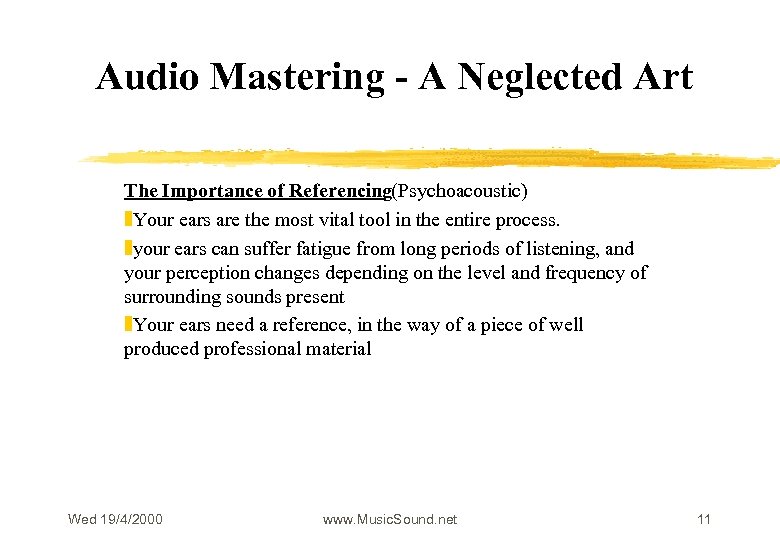 Audio Mastering - A Neglected Art

The Importance of Referencing(Psychoacoustic)

Your ears are the most vital tool in the entire process.

your ears can suffer fatigue from long periods of listening, and your perception changes depending on the level and frequency of surrounding sounds present

Your ears need a reference, in the way of a piece of well produced professional material

Wed 19/4/2000 www.MusicSound.net 11